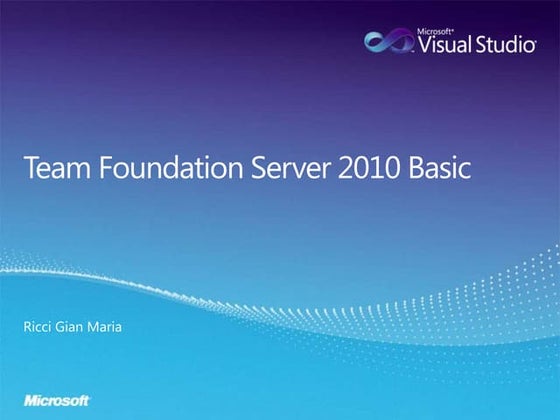 Microsoft® Visual Studio

Team Foundation Server 2010 Basic

Ricci Gian Maria

Microsoft